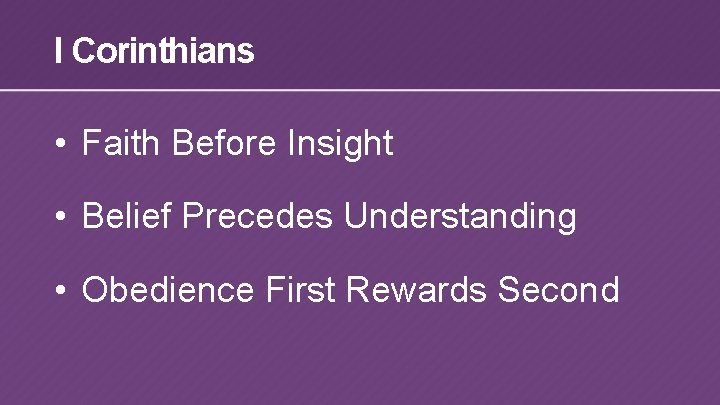 I Corinthians

• Faith Before Insight

• Belief Precedes Understanding

• Obedience First Rewards Second